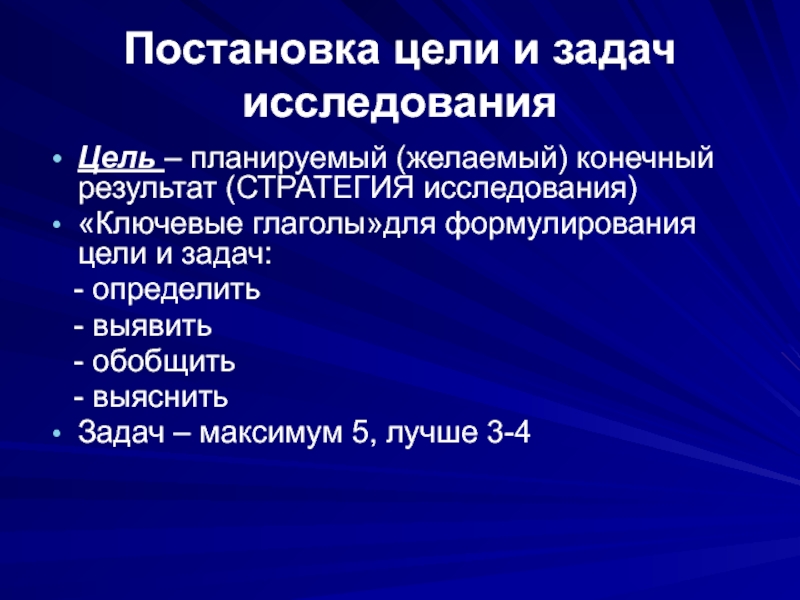 Постановка цели и задач исследования

• Цель – планируемый (желаемый) конечный результат (СТРАТЕГИЯ исследования)
• «Ключевые глаголы»для формулирования цели и задач:
- определить
- выявить
- обобщить
- выяснить
• Задач – максимум 5, лучше 3-4